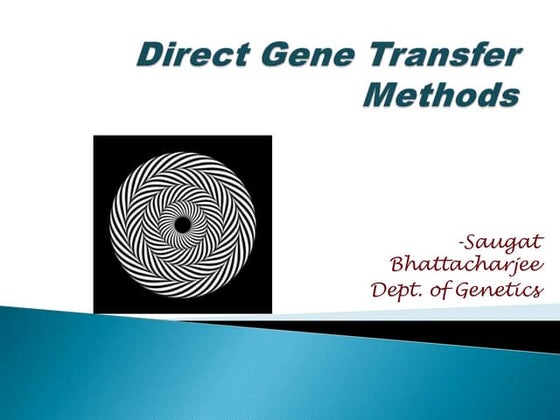 Direct Gene Transfer Methods

-Saugat Bhattacharjee
Dept. of Genetics